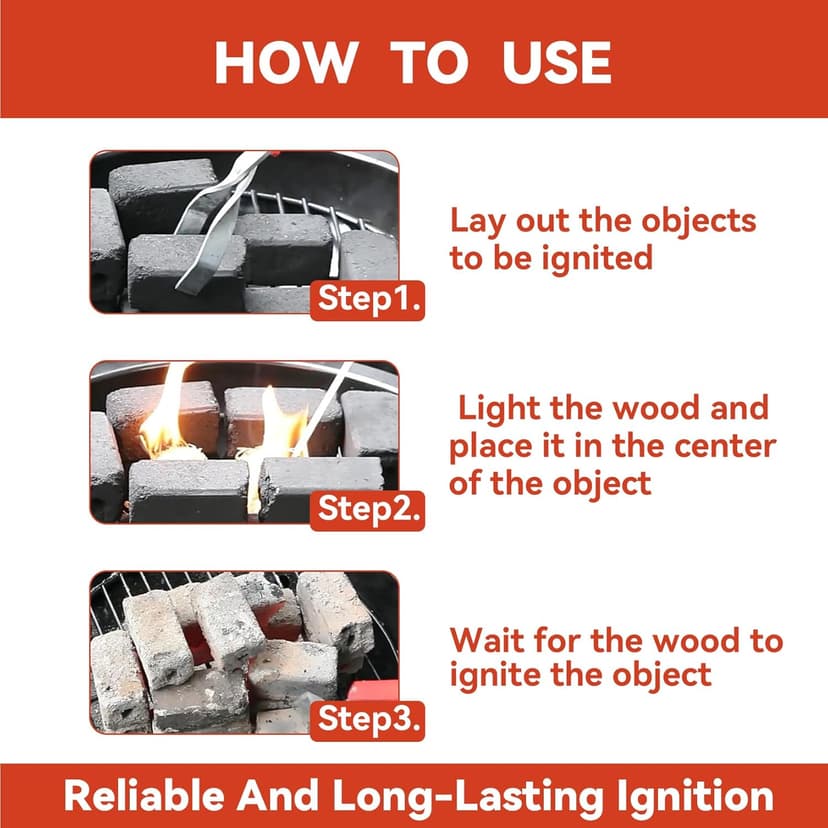 HOW TO USE

Step1.

Lay out the objects to be ignited

Step2.

Light the wood and place it in the center of the object

Step3.

Wait for the wood to ignite the object

Reliable And Long-Lasting Ignition